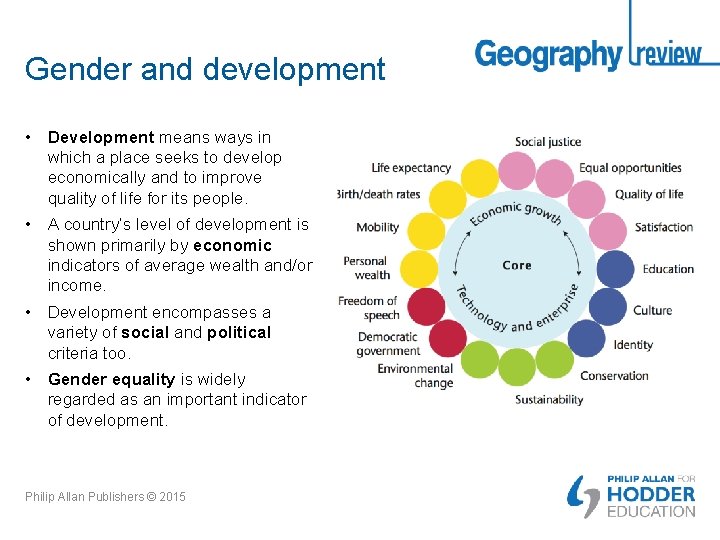 Gender and development

Geography review

• **Development** means ways in which a place seeks to develop economically and to improve quality of life for its people.

• A country's level of development is shown primarily by **economic** indicators of average wealth and/or income.

• Development encompasses a variety of **social** and **political** criteria too.

• **Gender equality** is widely regarded as an important indicator of development.

Social justice
Equal opportunities
Quality of life
Satisfaction
Education
Culture
Identity
Conservation
Sustainability
Environmental change
Democratic government
Freedom of speech
Personal wealth
Mobility
Birth/death rates
Life expectancy
Economic growth
Core
Technology and enterprise

Philip Allan Publishers © 2015

PHILIP ALLAN FOR HODDER EDUCATION